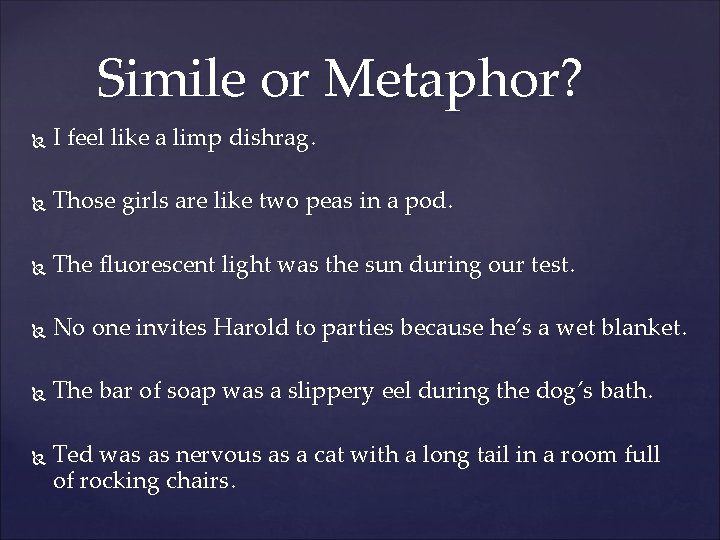 Simile or Metaphor?

I feel like a limp dishrag.

Those girls are like two peas in a pod.

The fluorescent light was the sun during our test.

No one invites Harold to parties because he's a wet blanket.

The bar of soap was a slippery eel during the dog's bath.

Ted was as nervous as a cat with a long tail in a room full of rocking chairs.